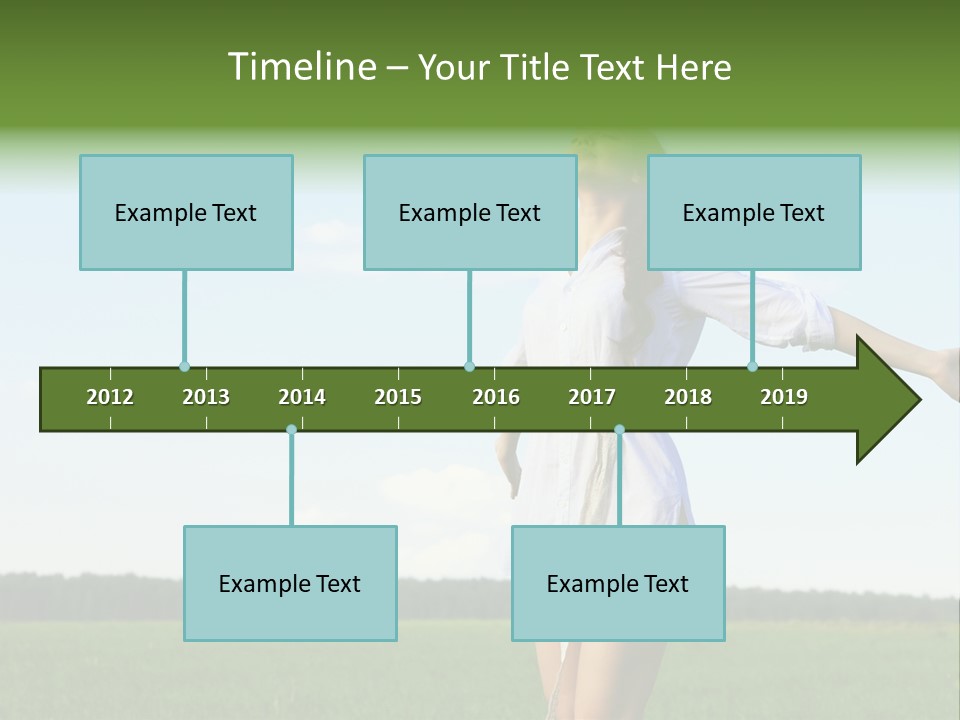 Timeline – Your Title Text Here

Example Text

Example Text

Example Text

2012 2013 2014 2015 2016 2017 2018 2019

Example Text

Example Text